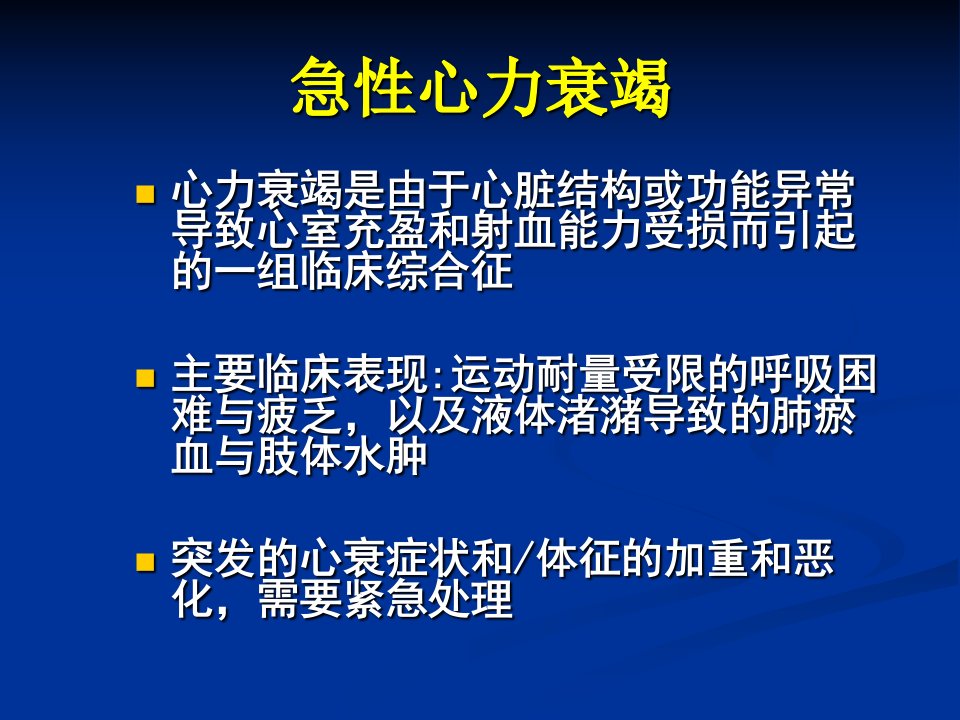 急性心力衰竭

心力衰竭是由于心脏结构或功能异常导致心室充盈和射血能力受损而引起的一组临床综合征

主要临床表现:运动耐量受限的呼吸困难与疲乏，以及液体渚潴导致的肺瘀血与肢体水肿

突发的心衰症状和/体征的加重和恶化，需要紧急处理